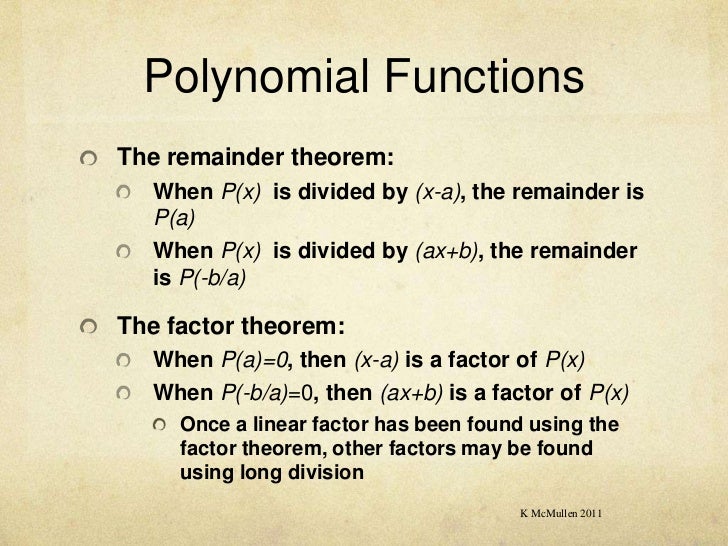 Polynomial Functions

The remainder theorem:

When $P(x)$ is divided by $(x-a)$, the remainder is $P(a)$

When $P(x)$ is divided by $(ax+b)$, the remainder is $P(-b/a)$

The factor theorem:

When $P(a)=0$, then $(x-a)$ is a factor of $P(x)$

When $P(-b/a)=0$, then $(ax+b)$ is a factor of $P(x)$

Once a linear factor has been found using the factor theorem, other factors may be found using long division

K McMullen 2011